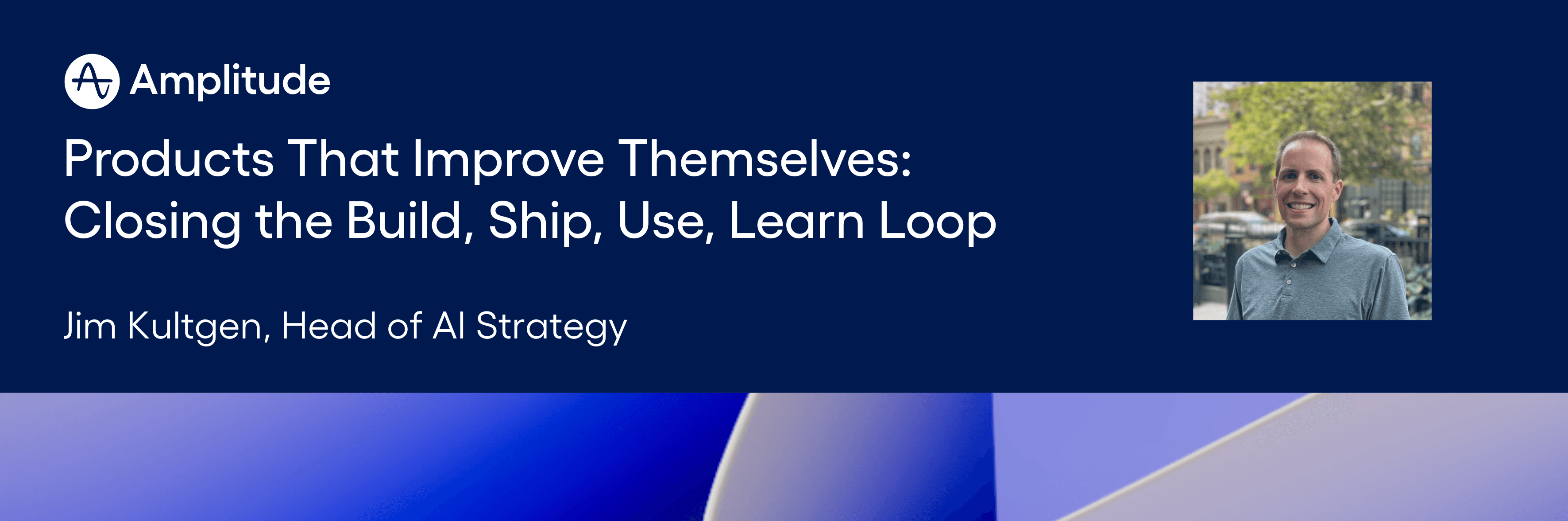 Amplitude

Products That Improve Themselves: Closing the Build, Ship, Use, Learn Loop

Jim Kultgen, Head of AI Strategy